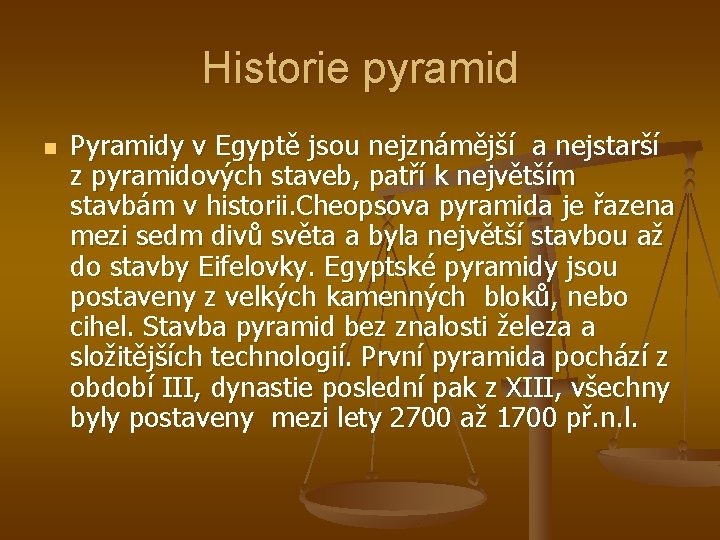 Historie pyramid

Pyramidy v Egyptě jsou nejznámější a nejstarší z pyramidových staveb, patří k největším stavbám v historii.Cheopsova pyramida je řazena mezi sedm divů světa a byla největší stavbou až do stavby Eifelovky. Egyptské pyramidy jsou postaveny z velkých kamenných bloků, nebo cihel. Stavba pyramid bez znalosti železa a složitějších technologií. První pyramida pochází z období III, dynastie poslední pak z XIII, všechny byly postaveny mezi lety 2700 až 1700 př.n.l.